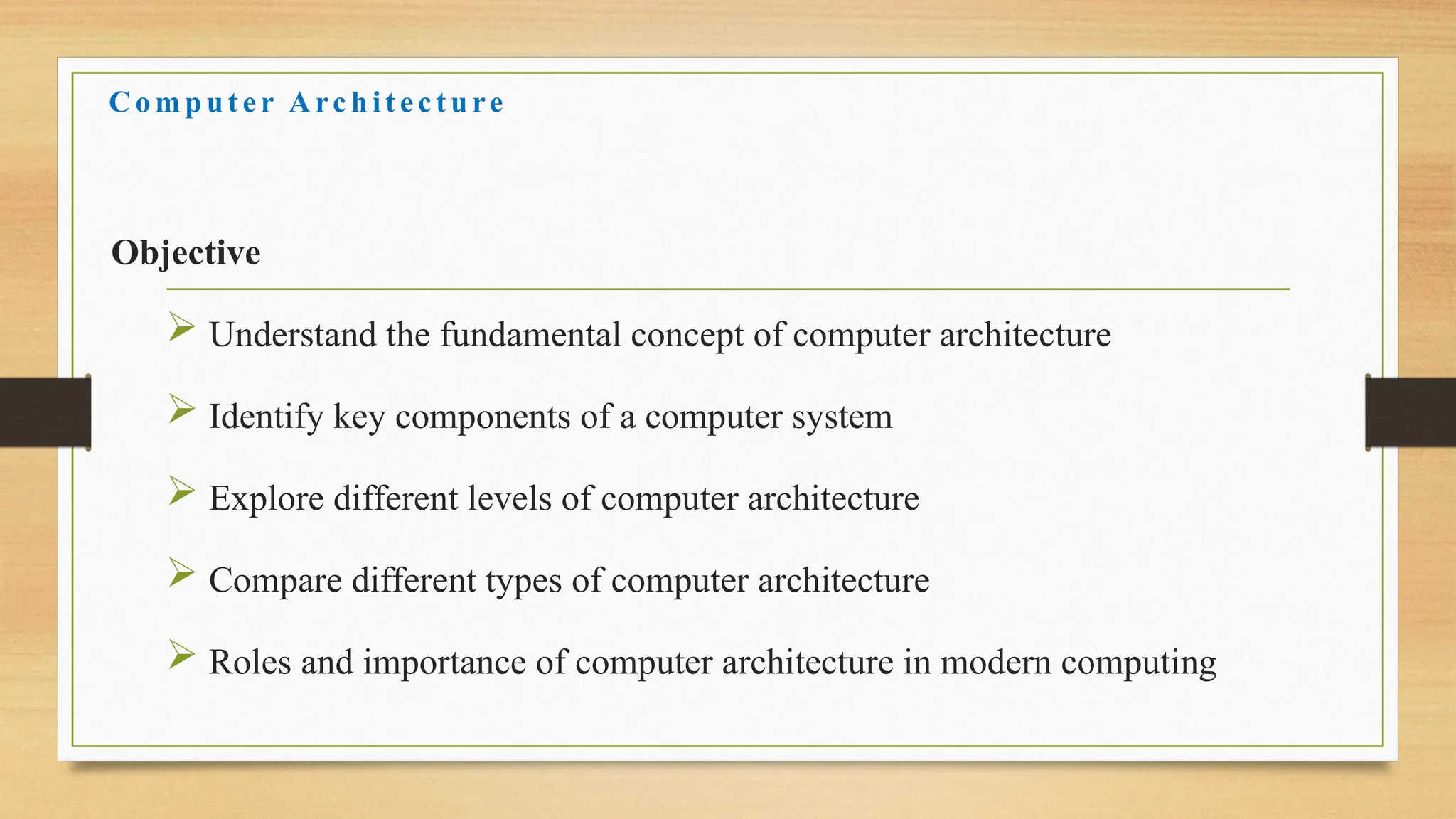 Computer Architecture

Objective

➢ Understand the fundamental concept of computer architecture

➢ Identify key components of a computer system

➢ Explore different levels of computer architecture

➢ Compare different types of computer architecture

➢ Roles and importance of computer architecture in modern computing